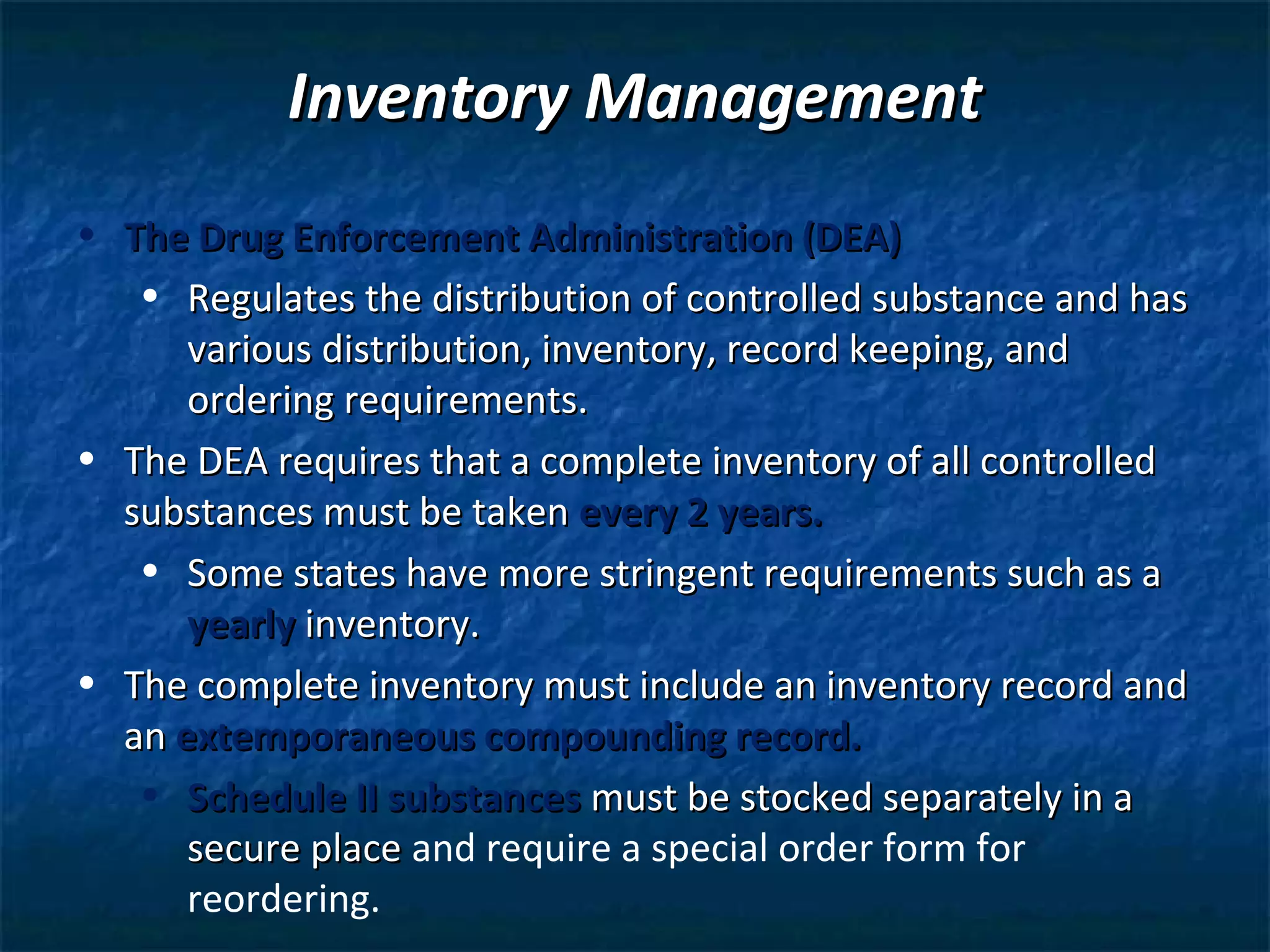 Inventory Management

• The Drug Enforcement Administration (DEA)
• Regulates the distribution of controlled substance and has various distribution, inventory, record keeping, and ordering requirements.
• The DEA requires that a complete inventory of all controlled substances must be taken every 2 years.
• Some states have more stringent requirements such as a yearly inventory.
• The complete inventory must include an inventory record and an extemporaneous compounding record.
• Schedule II substances must be stocked separately in a secure place and require a special order form for reordering.